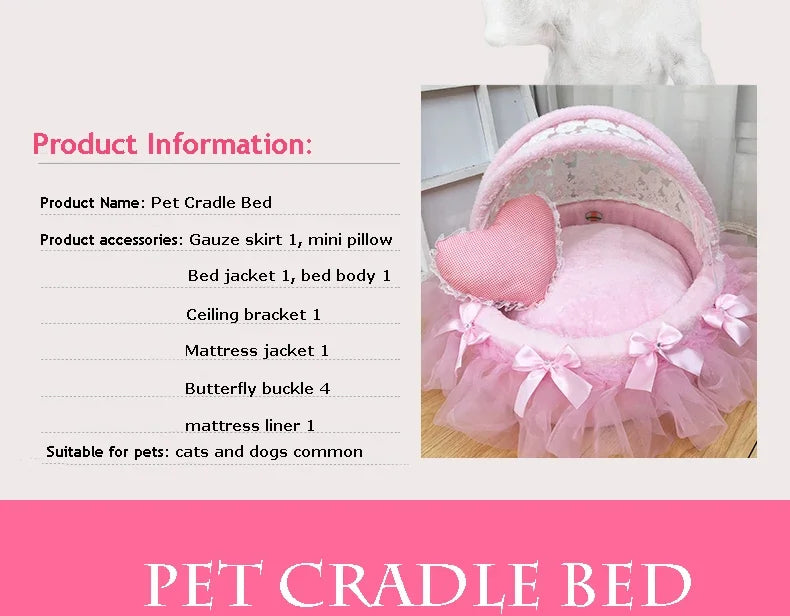 Product Information:

Product Name: Pet Cradle Bed

Product accessories: Gauze skirt 1, mini pillow

Bed jacket 1, bed body 1

Ceiling bracket 1

Mattress jacket 1

Butterfly buckle 4

mattress liner 1

Suitable for pets: cats and dogs common

PET CRADLE BED